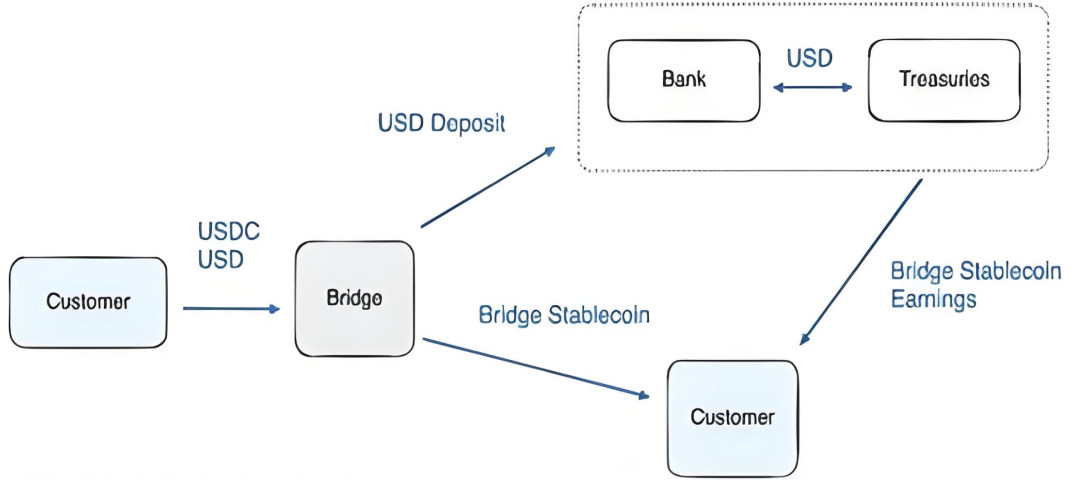 Bank

USD

Treasuries

USD Deposit

USDC
USD

Customer

Bridge

Bridge Stablecoin

Bridge Stablecoin
Earnings

Customer